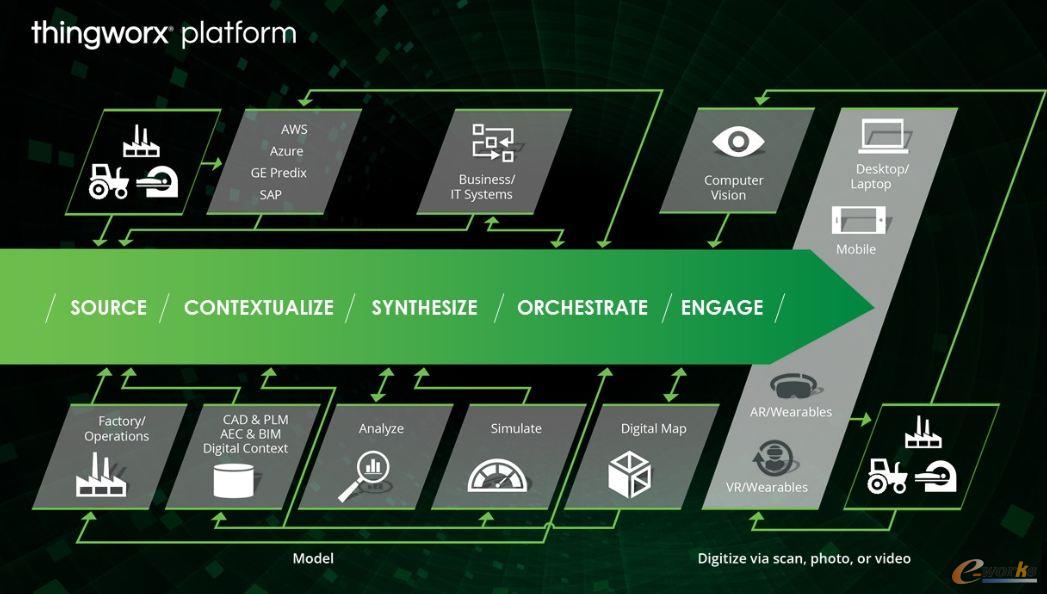 thingworx® platform

AWS
Azure
GE Predix
SAP

Business/
IT Systems

Computer
Vision

Desktop/
Laptop

Mobile

/ SOURCE / CONTEXTUALIZE / SYNTHESIZE / ORCHESTRATE / ENGAGE /

Factory/
Operations

CAD & PLM
AEC & BIM
Digital Context

Analyze

Simulate

Digital Map

AR/Wearables

VR/Wearables

Model

Digitize via scan, photo, or video

e-works